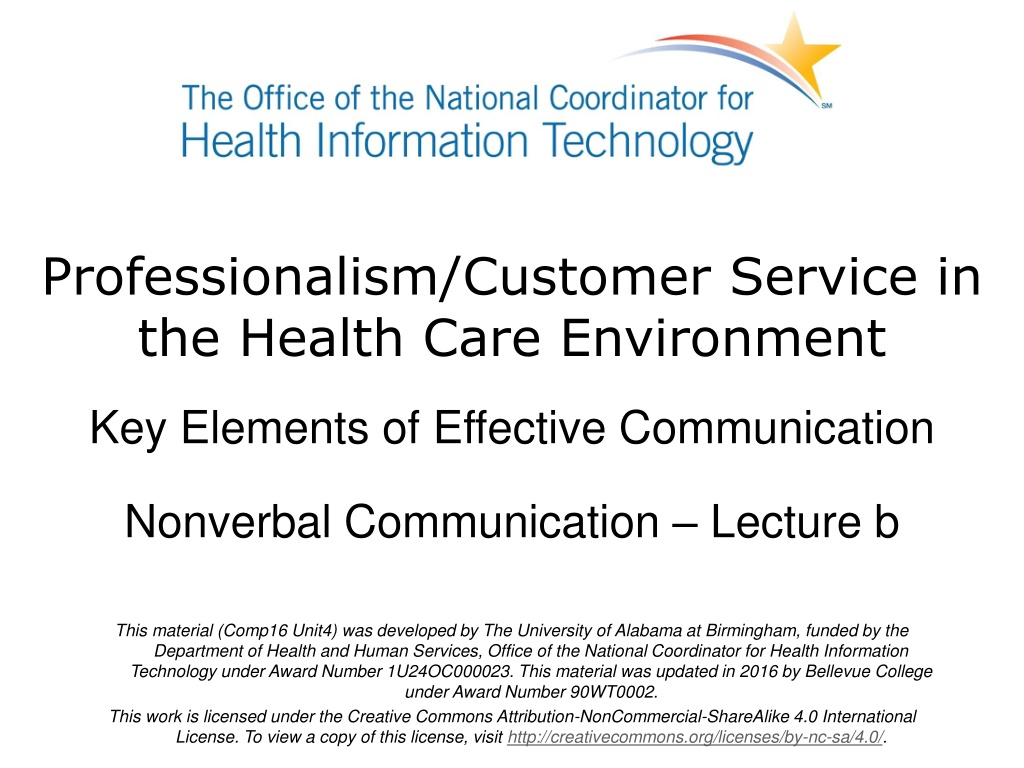 The Office of the National Coordinator for
Health Information Technology

SM

Professionalism/Customer Service in the Health Care Environment

Key Elements of Effective Communication

Nonverbal Communication – Lecture b

This material (Comp16 Unit4) was developed by The University of Alabama at Birmingham, funded by the Department of Health and Human Services, Office of the National Coordinator for Health Information Technology under Award Number 1U24OC000023. This material was updated in 2016 by Bellevue College under Award Number 90WT0002.

This work is licensed under the Creative Commons Attribution-NonCommercial-ShareAlike 4.0 International License. To view a copy of this license, visit http://creativecommons.org/licenses/by-nc-sa/4.0/.